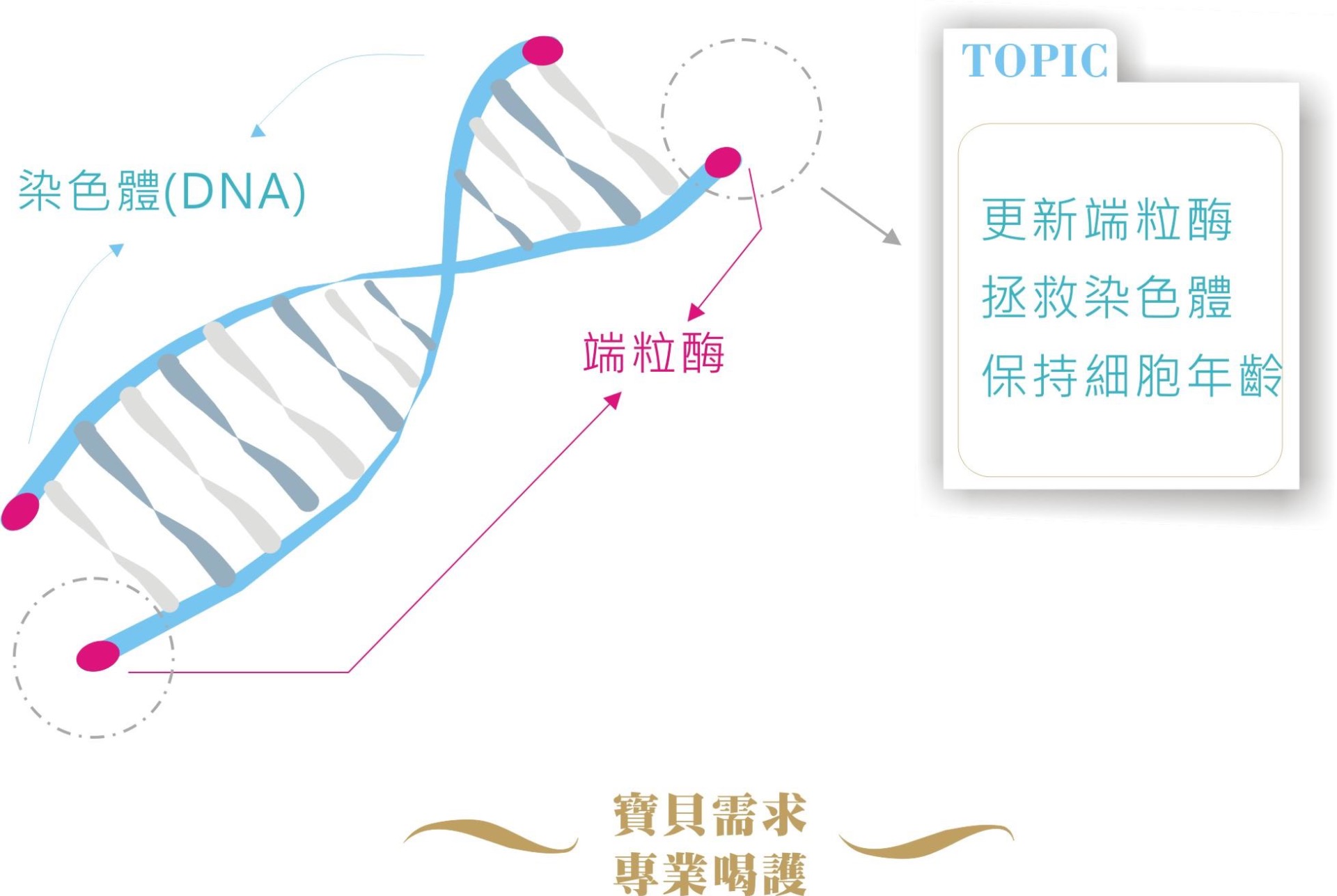 染色體(DNA)

端粒酶

TOPIC

更新端粒酶
拯救染色體
保持細胞年齡

寶貝需求
專業喝護